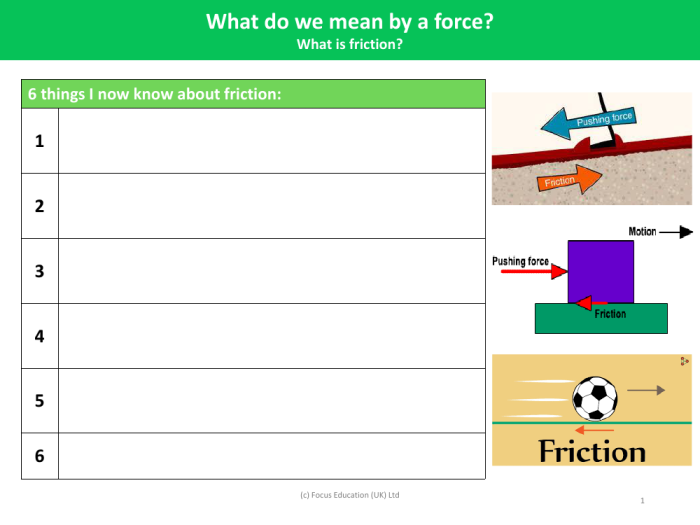 What do we mean by a force?
What is friction?

| 6 things I now know about friction: | |
|---|---|
| 1 | |
| 2 | |
| 3 | |
| 4 | |
| 5 | |
| 6 | |

Pushing force

Friction

Motion

Pushing force

Friction

Friction

(c) Focus Education (UK) Ltd

1